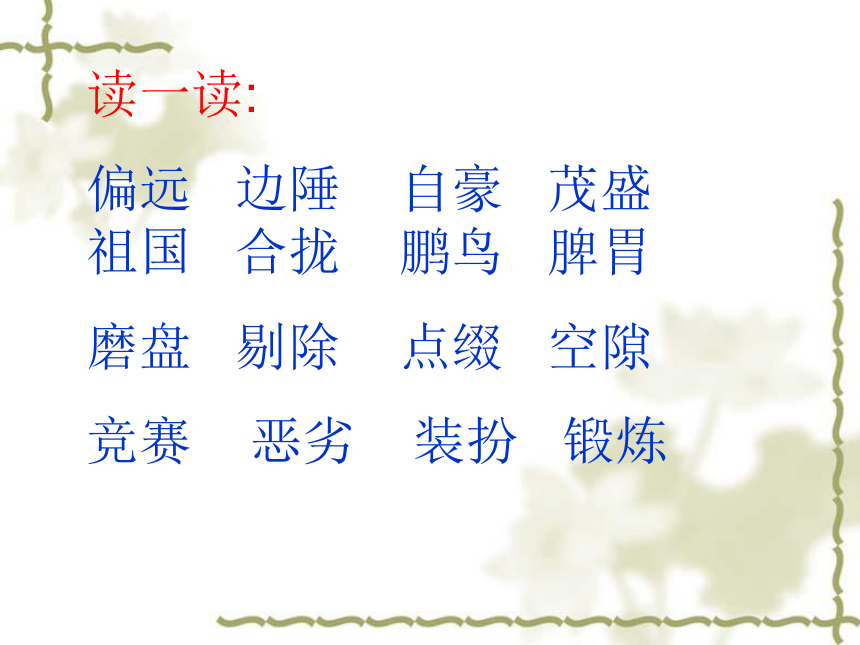 读一读:

偏远　边陲　自豪　茂盛
祖国　合拢　鹏鸟　脾胃

磨盘　剔除　点缀　空隙

竞赛　恶劣　装扮　锻炼